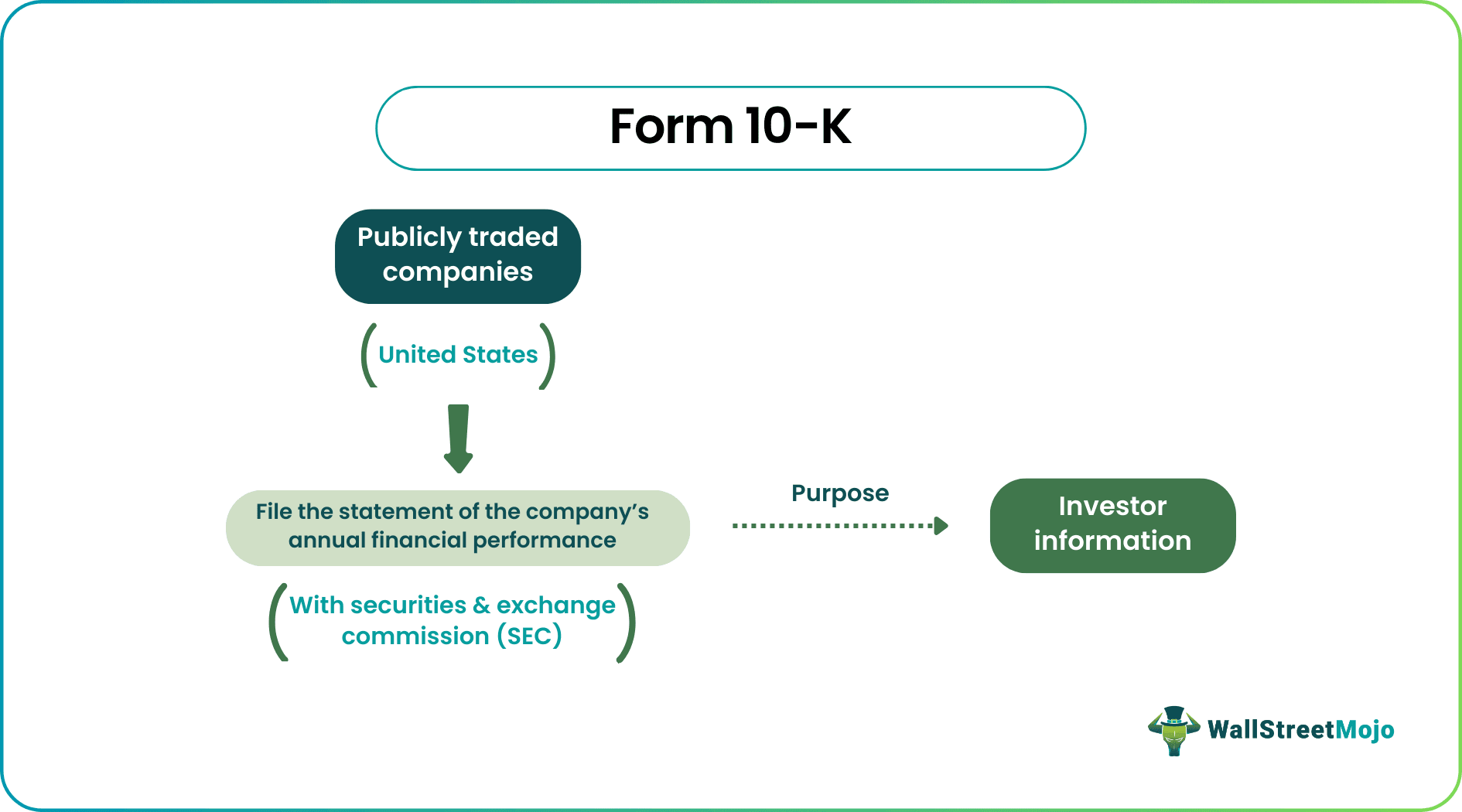 Form 10-K

Publicly traded companies

(United States)

File the statement of the company's annual financial performance

(With securities & exchange commission (SEC))

Purpose

Investor information

WallStreetMojo